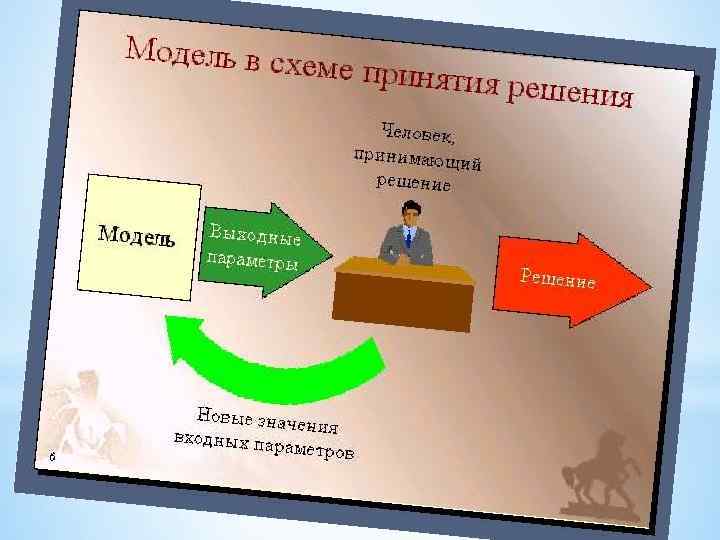 Модель в схеме принятия решения

Человек, принимающий решение

Модель

Выходные параметры

Решение

Новые значения входных параметров

6